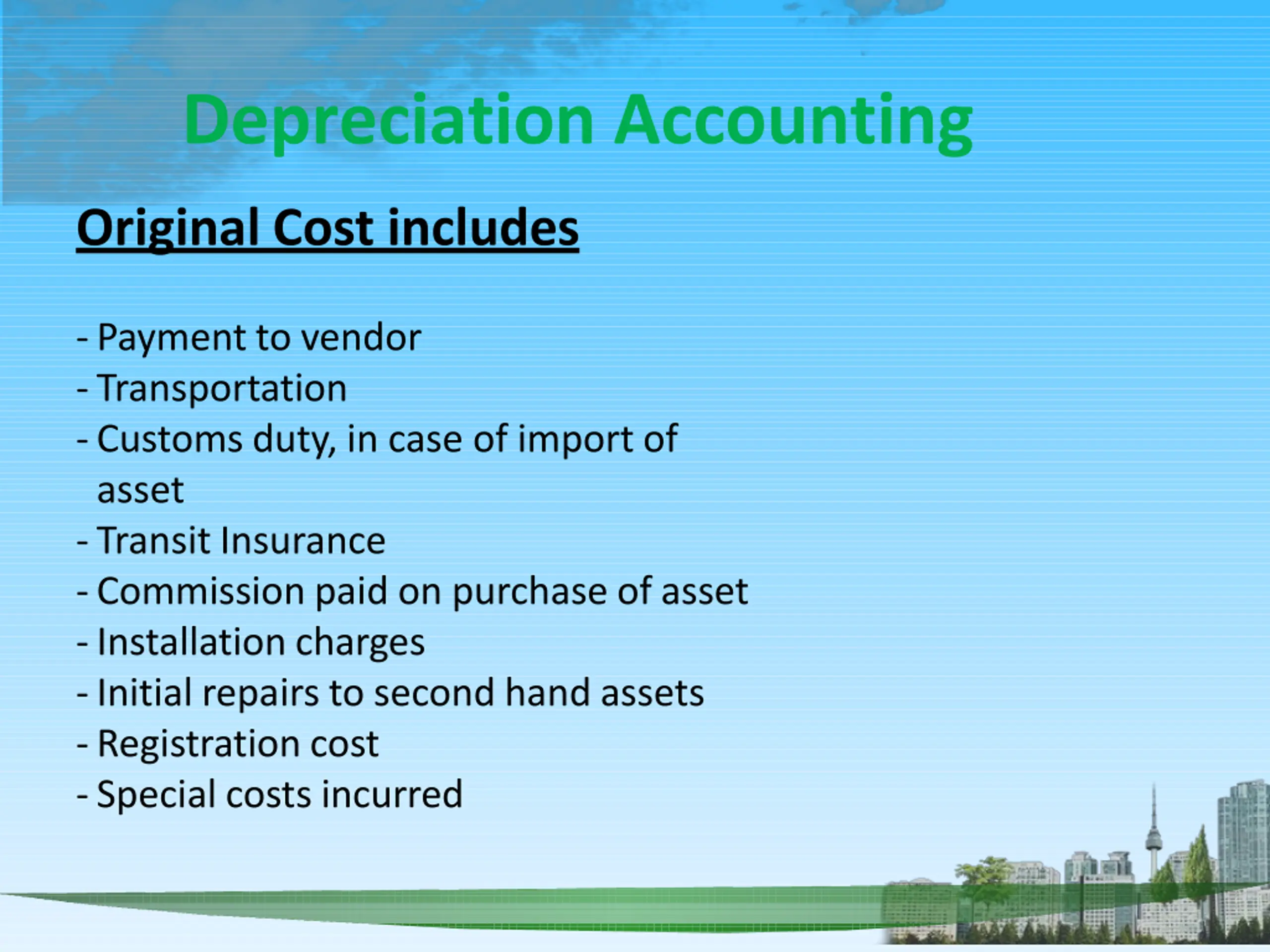 Depreciation Accounting

Original Cost includes

- Payment to vendor
- Transportation
- Customs duty, in case of import of asset
- Transit Insurance
- Commission paid on purchase of asset
- Installation charges
- Initial repairs to second hand assets
- Registration cost
- Special costs incurred